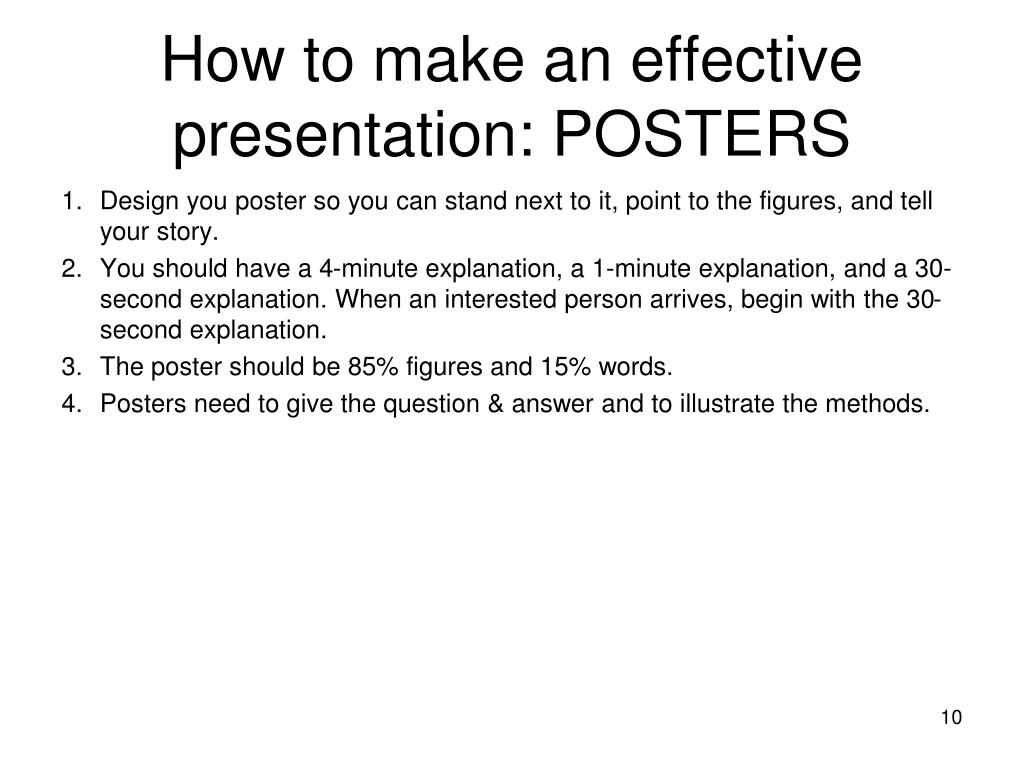 How to make an effective presentation: POSTERS

1. Design you poster so you can stand next to it, point to the figures, and tell your story.
2. You should have a 4-minute explanation, a 1-minute explanation, and a 30-second explanation. When an interested person arrives, begin with the 30-second explanation.
3. The poster should be 85% figures and 15% words.
4. Posters need to give the question & answer and to illustrate the methods.

10